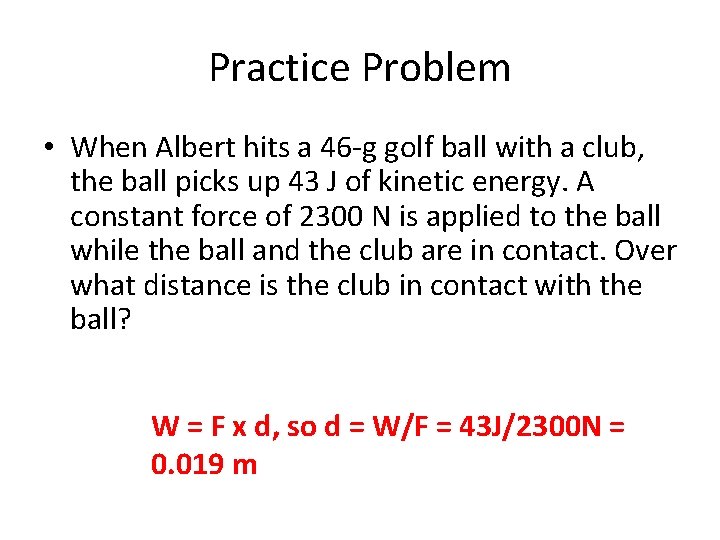 Practice Problem

• When Albert hits a 46-g golf ball with a club, the ball picks up 43 J of kinetic energy. A constant force of 2300 N is applied to the ball while the ball and the club are in contact. Over what distance is the club in contact with the ball?

W = F x d, so d = W/F = 43J/2300N = 0.019 m